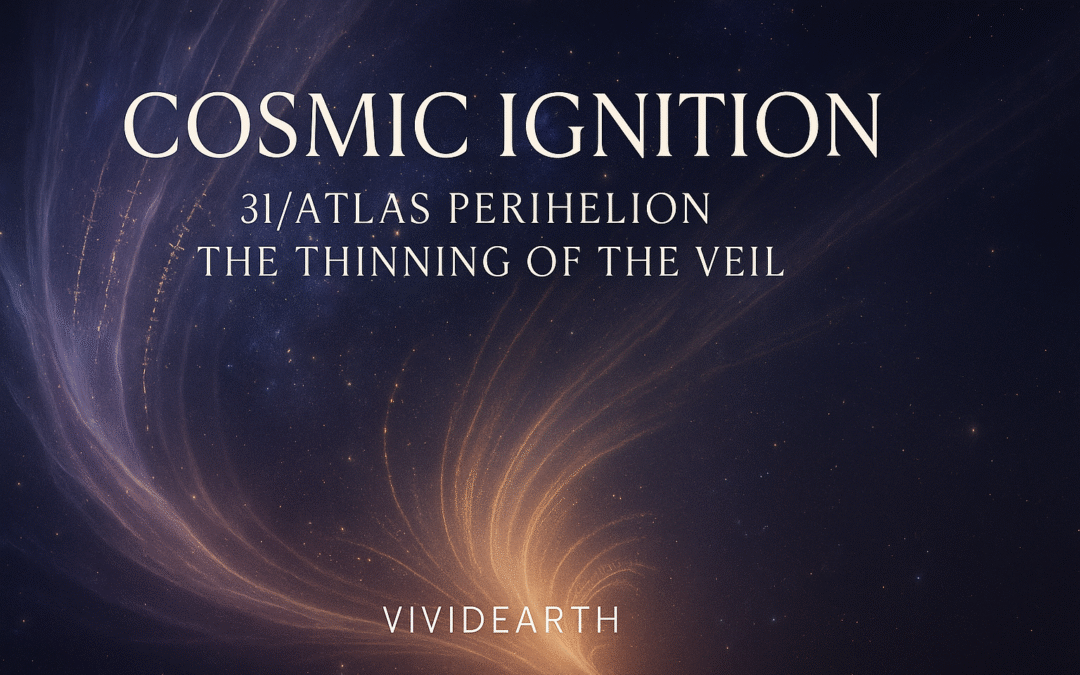 COSMIC IGNITION

3I/ATLAS PERIHELION
THE THINNING OF THE VEIL

VIVIDEARTH